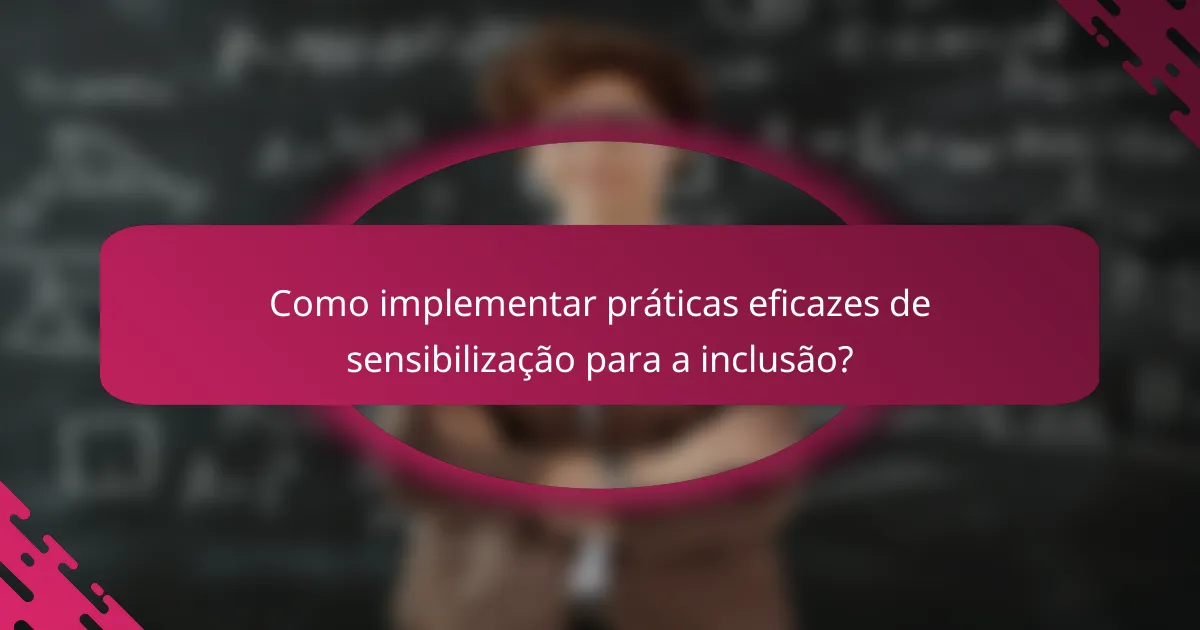 Como implementar práticas eficazes de sensibilização para a inclusão?